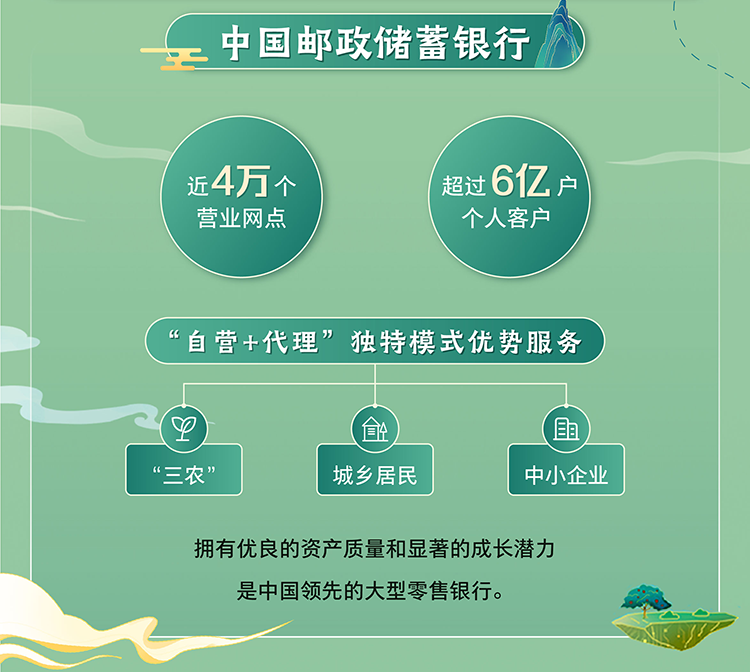 中国邮政储蓄银行

近4万个
营业网点

超过6亿户
个人客户

“自营+代理”独特模式优势服务

“三农”

城乡居民

中小企业

拥有优良的资产质量和显著的成长潜力
是中国领先的大型零售银行。